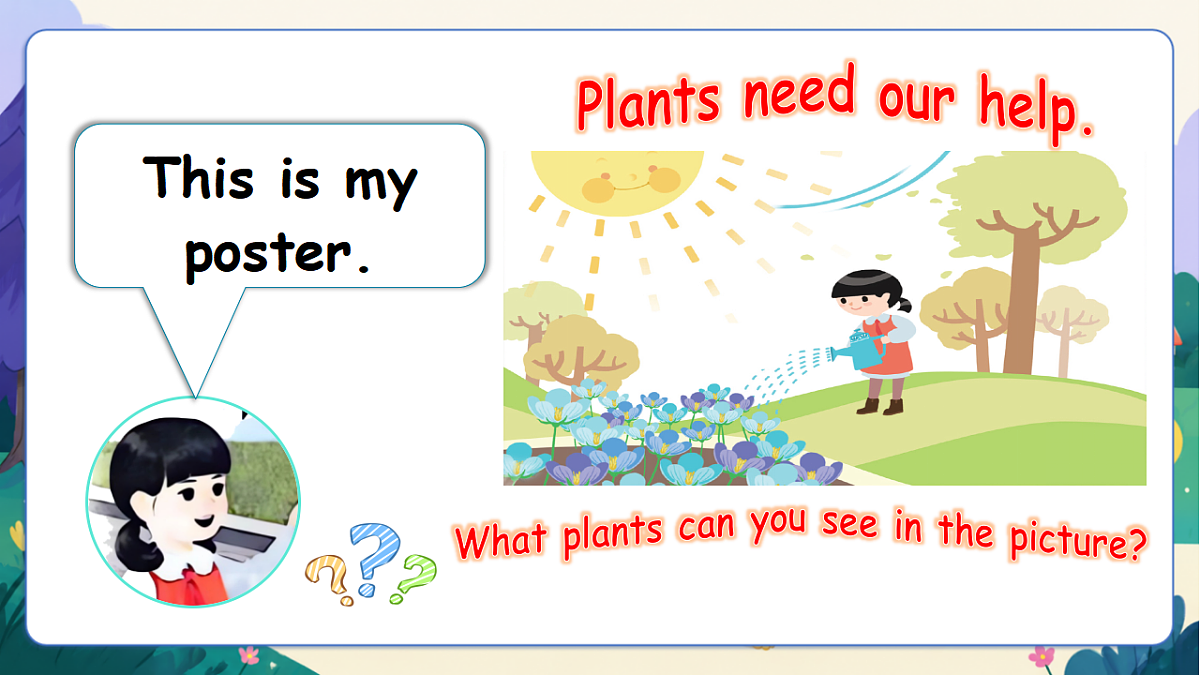 This is my poster.

Plants need our help.

What plants can you see in the picture?